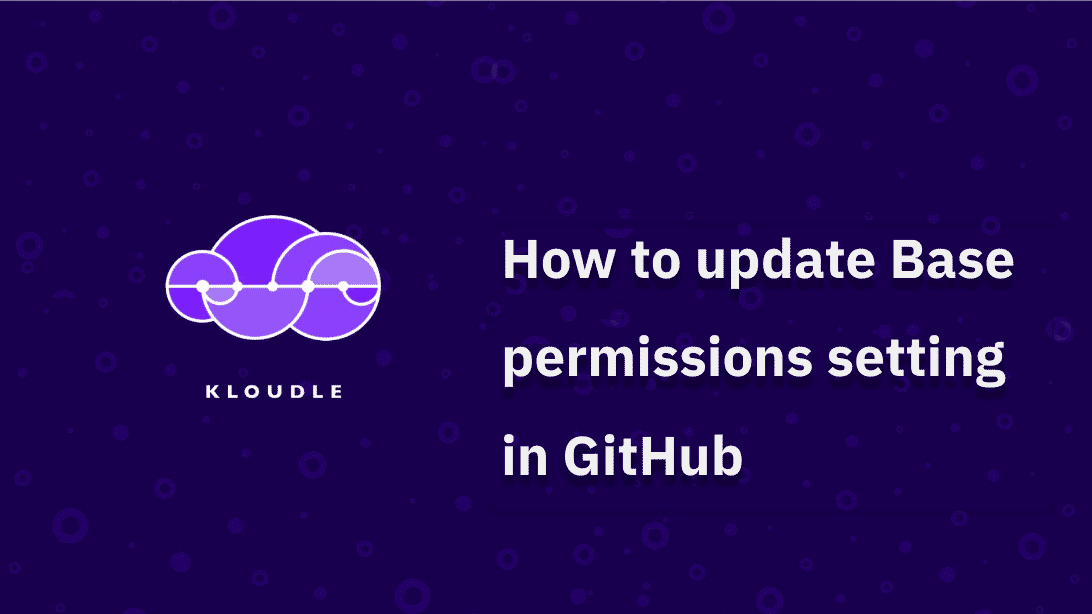 KLOUDLE

How to update Base permissions setting in GitHub